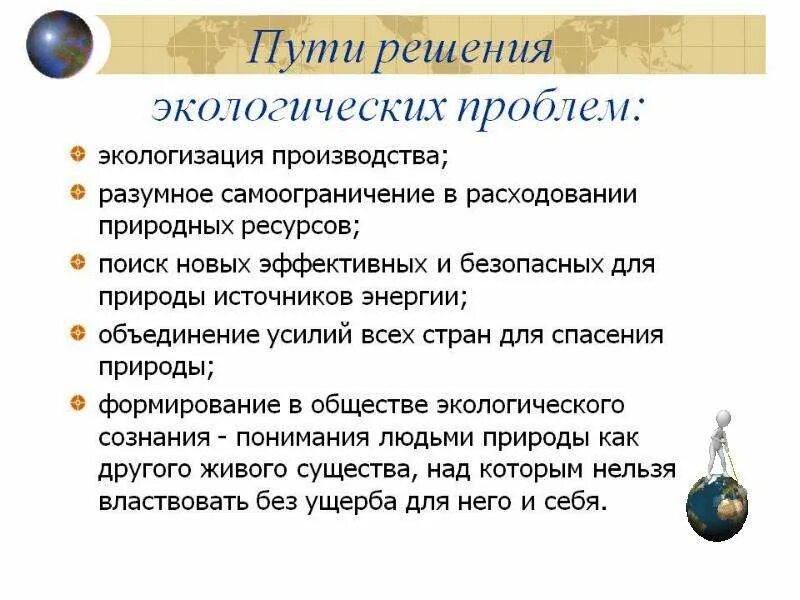 Пути решения экологических проблем:

экологизация производства;

разумное самоограничение в расходовании природных ресурсов;

поиск новых эффективных и безопасных для природы источников энергии;

объединение усилий всех стран для спасения природы;

формирование в обществе экологического сознания - понимания людьми природы как другого живого существа, над которым нельзя властвовать без ущерба для него и себя.